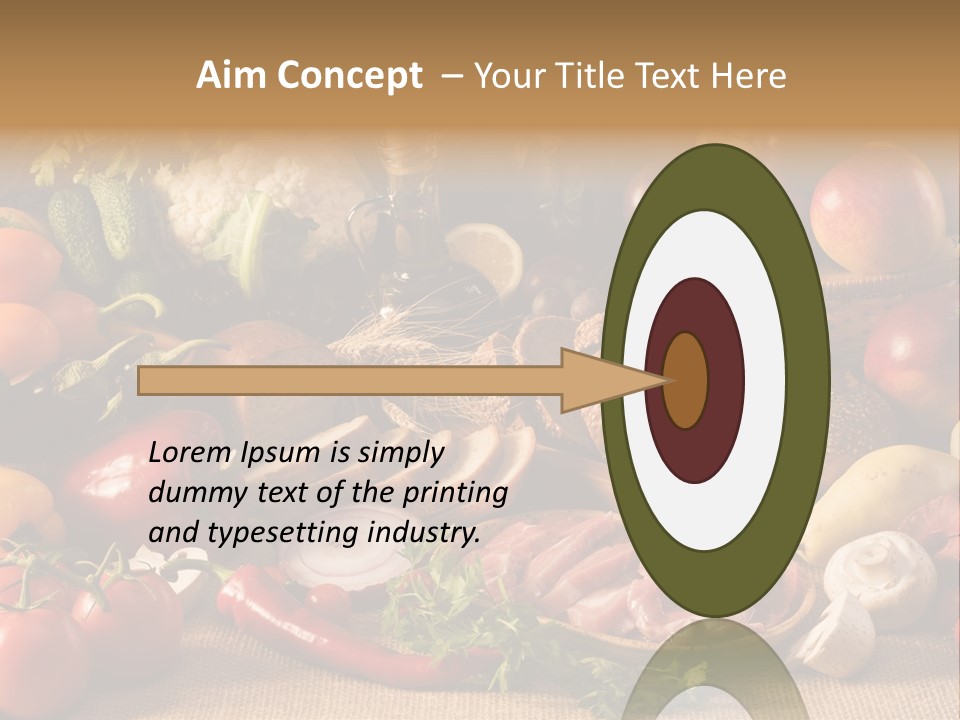 Aim Concept – Your Title Text Here

Lorem Ipsum is simply dummy text of the printing and typesetting industry.